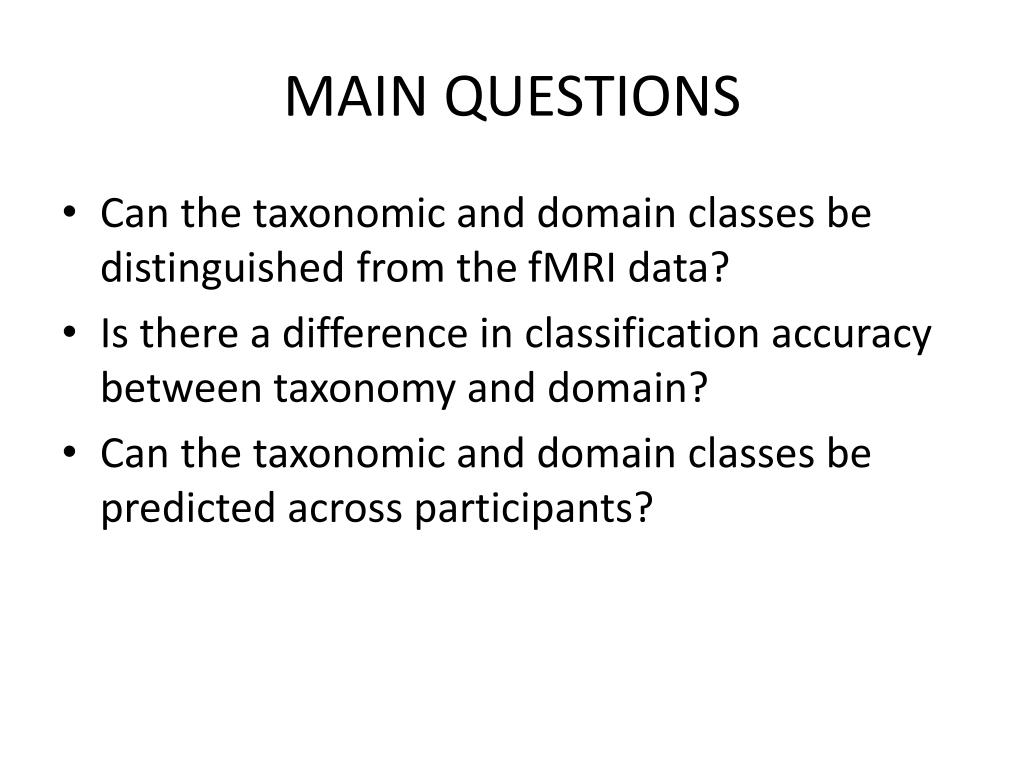 MAIN QUESTIONS

• Can the taxonomic and domain classes be distinguished from the fMRI data?
• Is there a difference in classification accuracy between taxonomy and domain?
• Can the taxonomic and domain classes be predicted across participants?